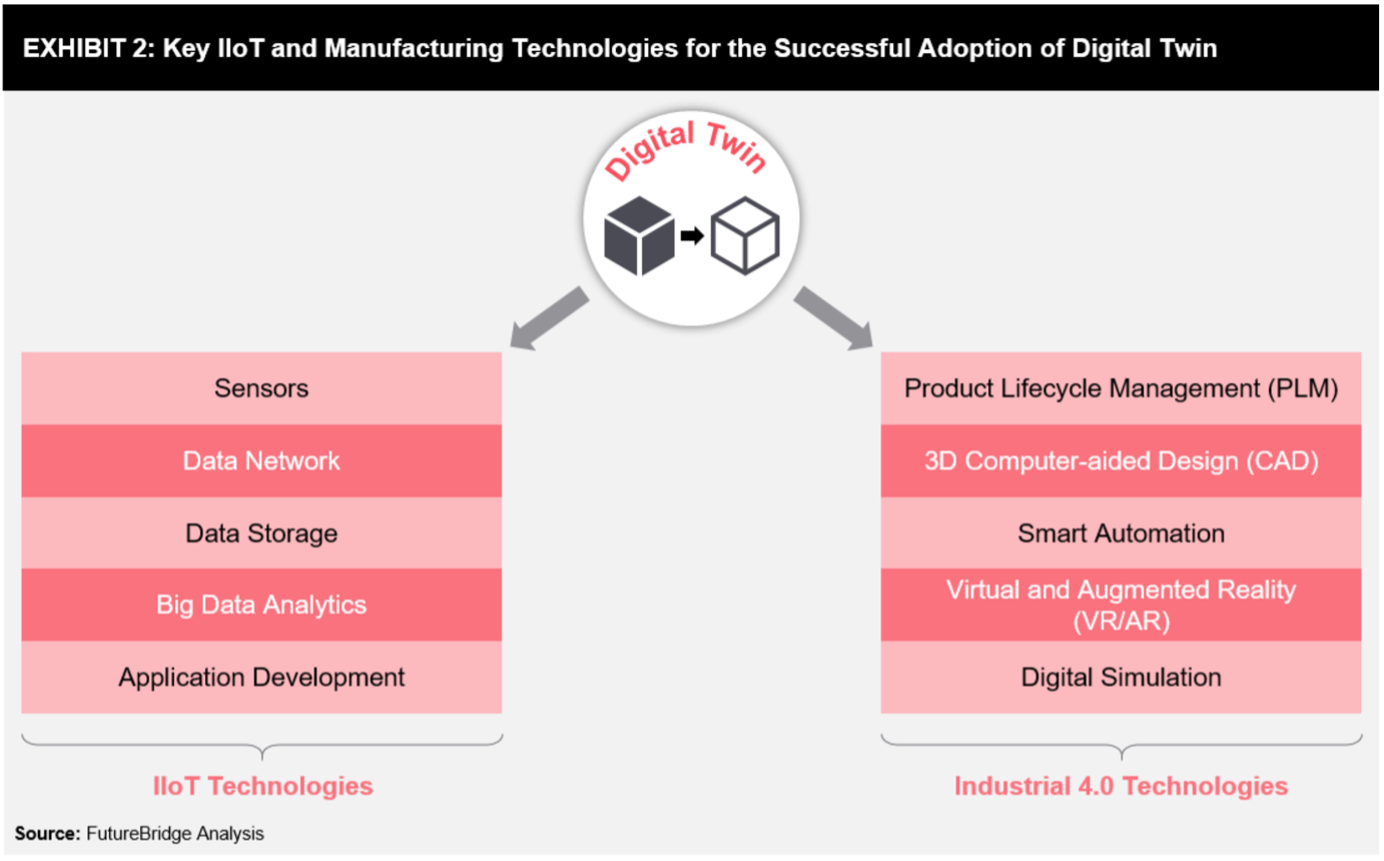 EXHIBIT 2: Key IIoT and Manufacturing Technologies for the Successful Adoption of Digital Twin

Digital Twin

Sensors

Data Network

Data Storage

Big Data Analytics

Application Development

IIoT Technologies

Product Lifecycle Management (PLM)

3D Computer-aided Design (CAD)

Smart Automation

Virtual and Augmented Reality (VR/AR)

Digital Simulation

Industrial 4.0 Technologies

Source: FutureBridge Analysis